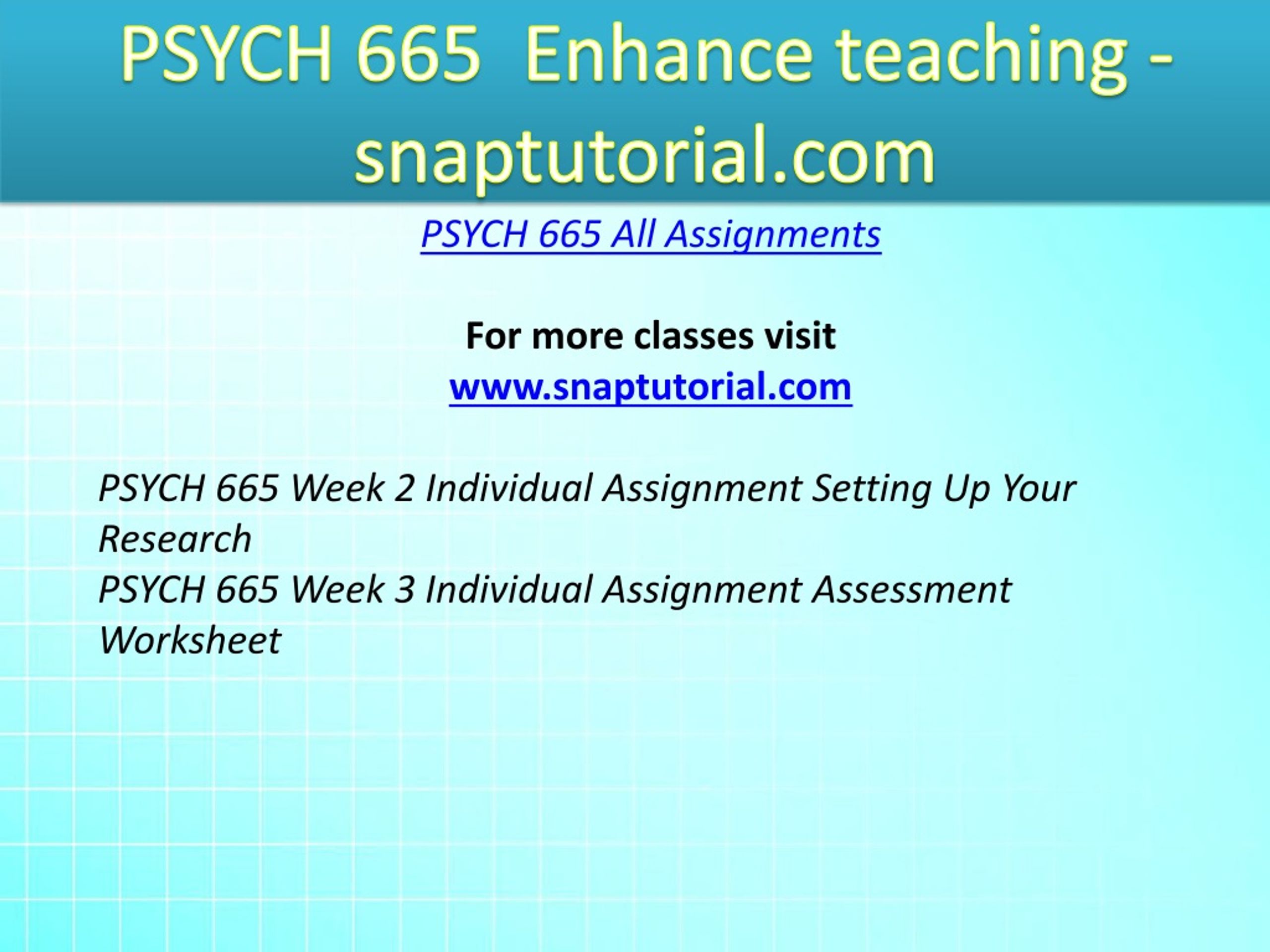 PSYCH 665 Enhance teaching - snaptutorial.com

PSYCH 665 All Assignments

For more classes visit
www.snaptutorial.com

PSYCH 665 Week 2 Individual Assignment Setting Up Your Research
PSYCH 665 Week 3 Individual Assignment Assessment Worksheet